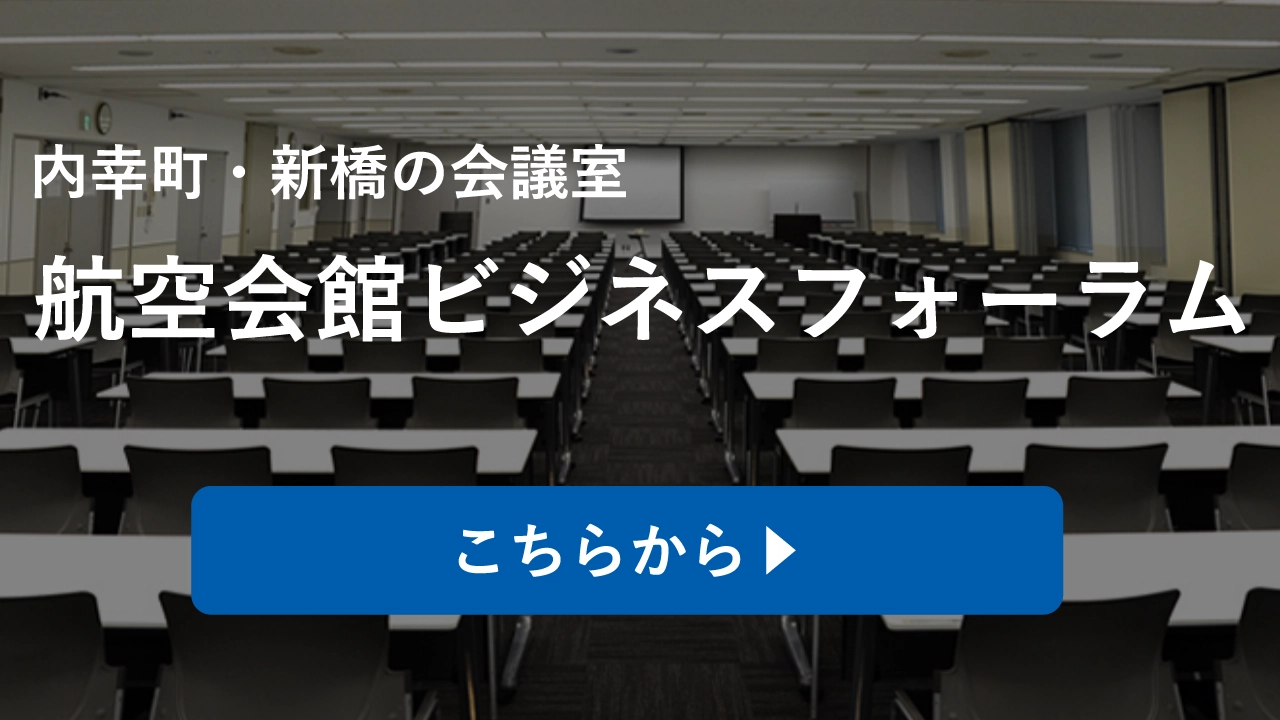 内幸町・新橋の会議室

航空会館ビジネスフォーラム

こちらから▶